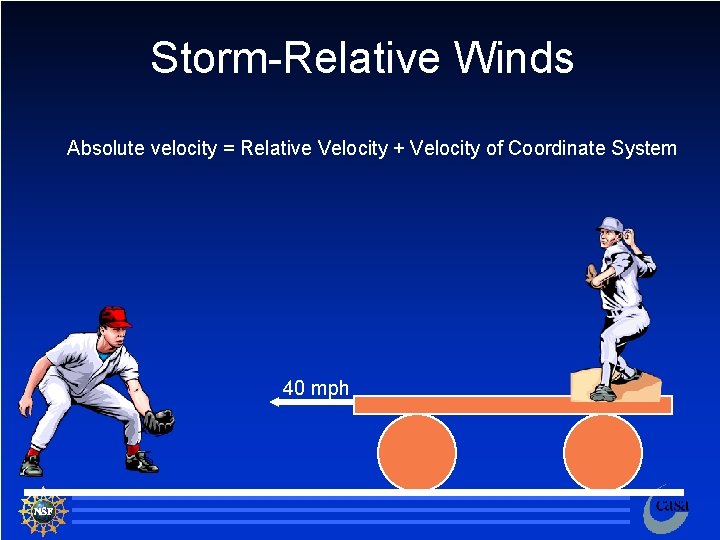 Storm-Relative Winds

Absolute velocity = Relative Velocity + Velocity of Coordinate System

40 mph

NSF

casa